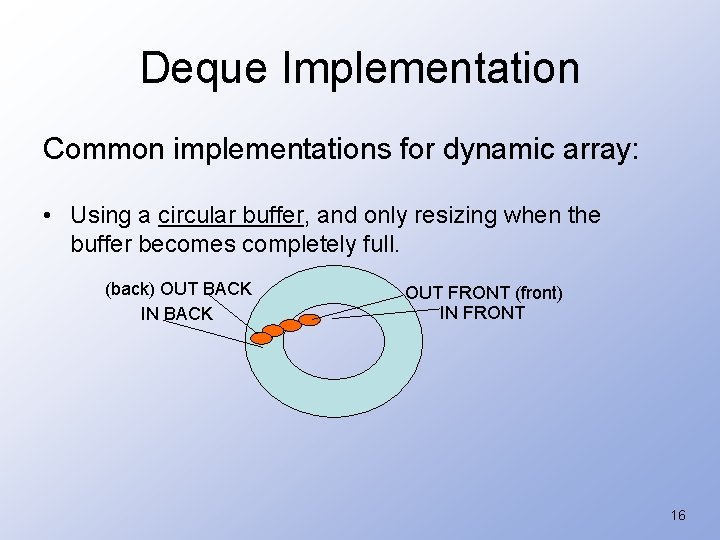 Deque Implementation

Common implementations for dynamic array:

• Using a circular buffer, and only resizing when the buffer becomes completely full.

(back) OUT BACK
IN BACK
OUT FRONT (front)
IN FRONT

16